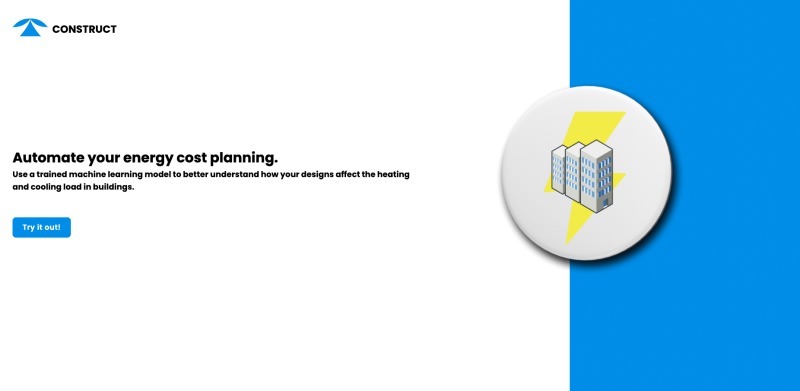 CONSTRUCT

Automate your energy cost planning.

Use a trained machine learning model to better understand how your designs affect the heating and cooling load in buildings.

Try it out!